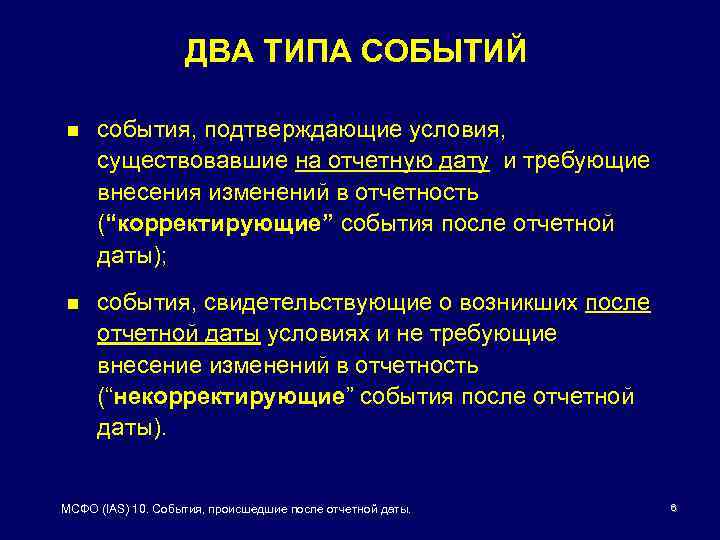 ДВА ТИПА СОБЫТИЙ

■ события, подтверждающие условия, существовавшие на отчетную дату и требующие внесения изменений в отчетность (“корректирующие” события после отчетной даты);

■ события, свидетельствующие о возникших после отчетной даты условиях и не требующие внесение изменений в отчетность (“некорректирующие” события после отчетной даты).

МСФО (IAS) 10. События, происшедшие после отчетной даты.

6